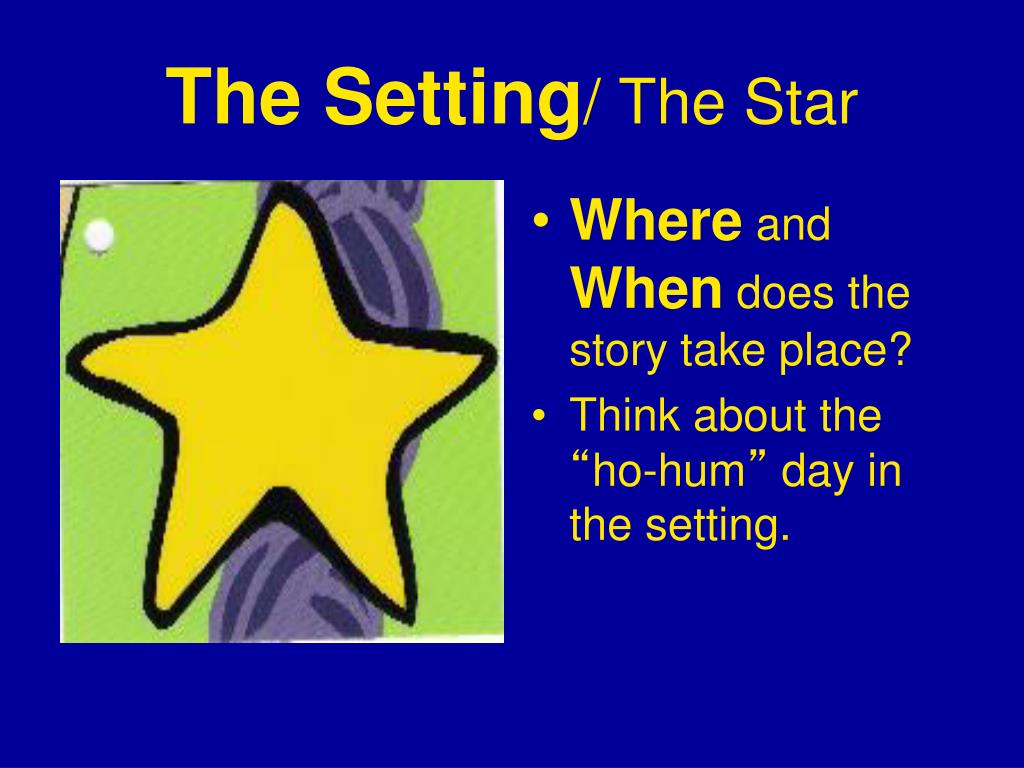 The Setting/ The Star

• Where and When does the story take place?
• Think about the “ho-hum” day in the setting.